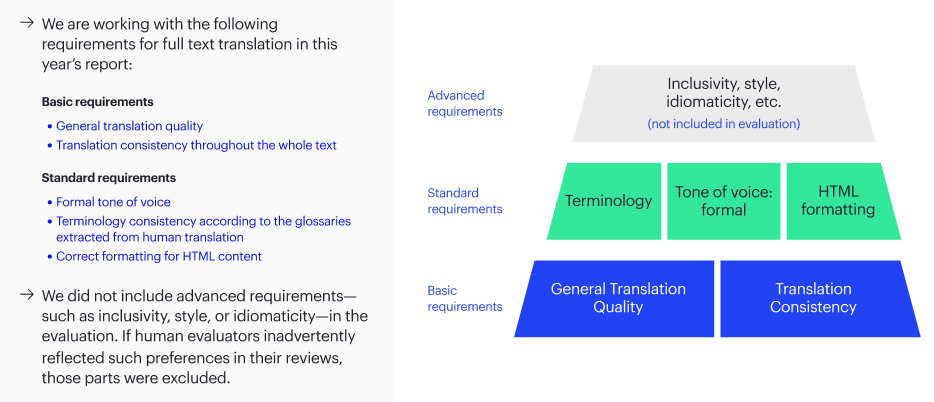 → We are working with the following requirements for full text translation in this year's report:

Basic requirements

• General translation quality
• Translation consistency throughout the whole text

Standard requirements

• Formal tone of voice
• Terminology consistency according to the glossaries extracted from human translation
• Correct formatting for HTML content

→ We did not include advanced requirements—such as inclusivity, style, or idiomaticity—in the evaluation. If human evaluators inadvertently reflected such preferences in their reviews, those parts were excluded.

Advanced requirements

Inclusivity, style, idiomaticity, etc.
(not included in evaluation)

Standard requirements

Terminology

Tone of voice: formal

HTML formatting

Basic requirements

General Translation Quality

Translation Consistency